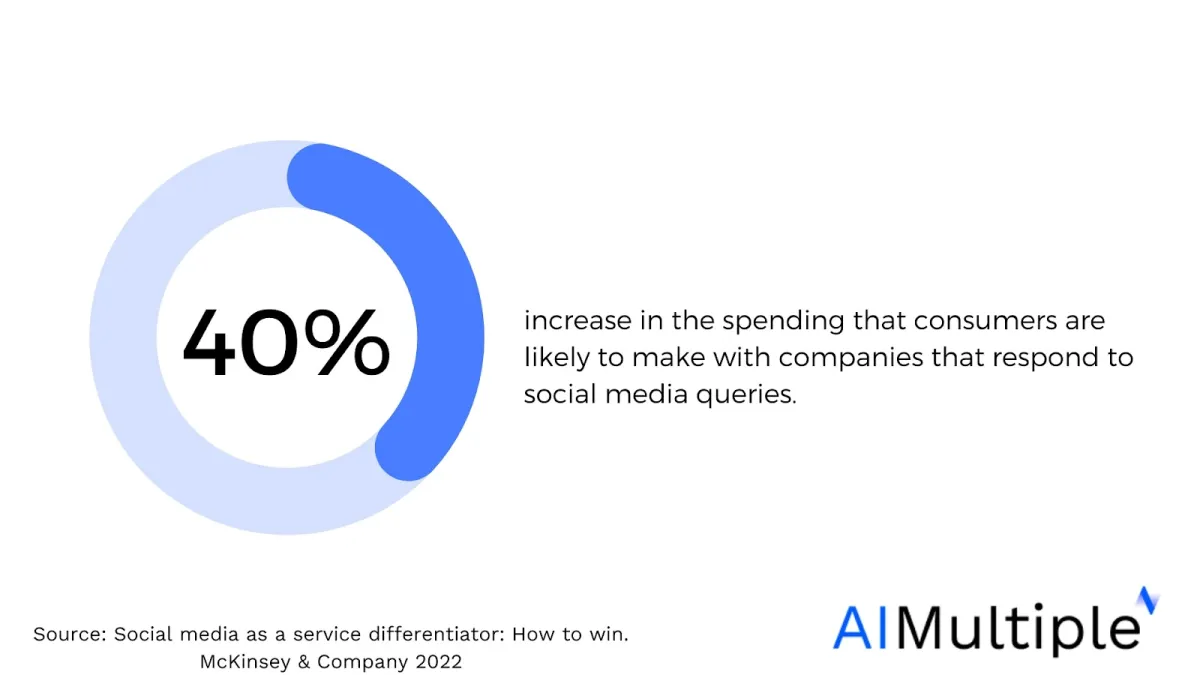 40%

increase in the spending that consumers are likely to make with companies that respond to social media queries.

Source: Social media as a service differentiator: How to win. McKinsey & Company 2022

AIMultiple